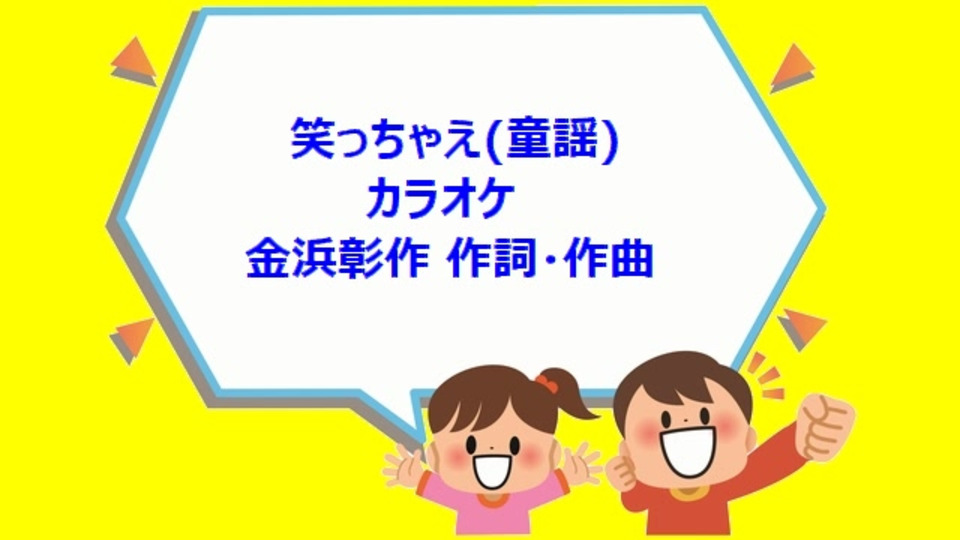 笑っちゃえ(童謡)
カラオケ
金浜彰作 作詞・作曲